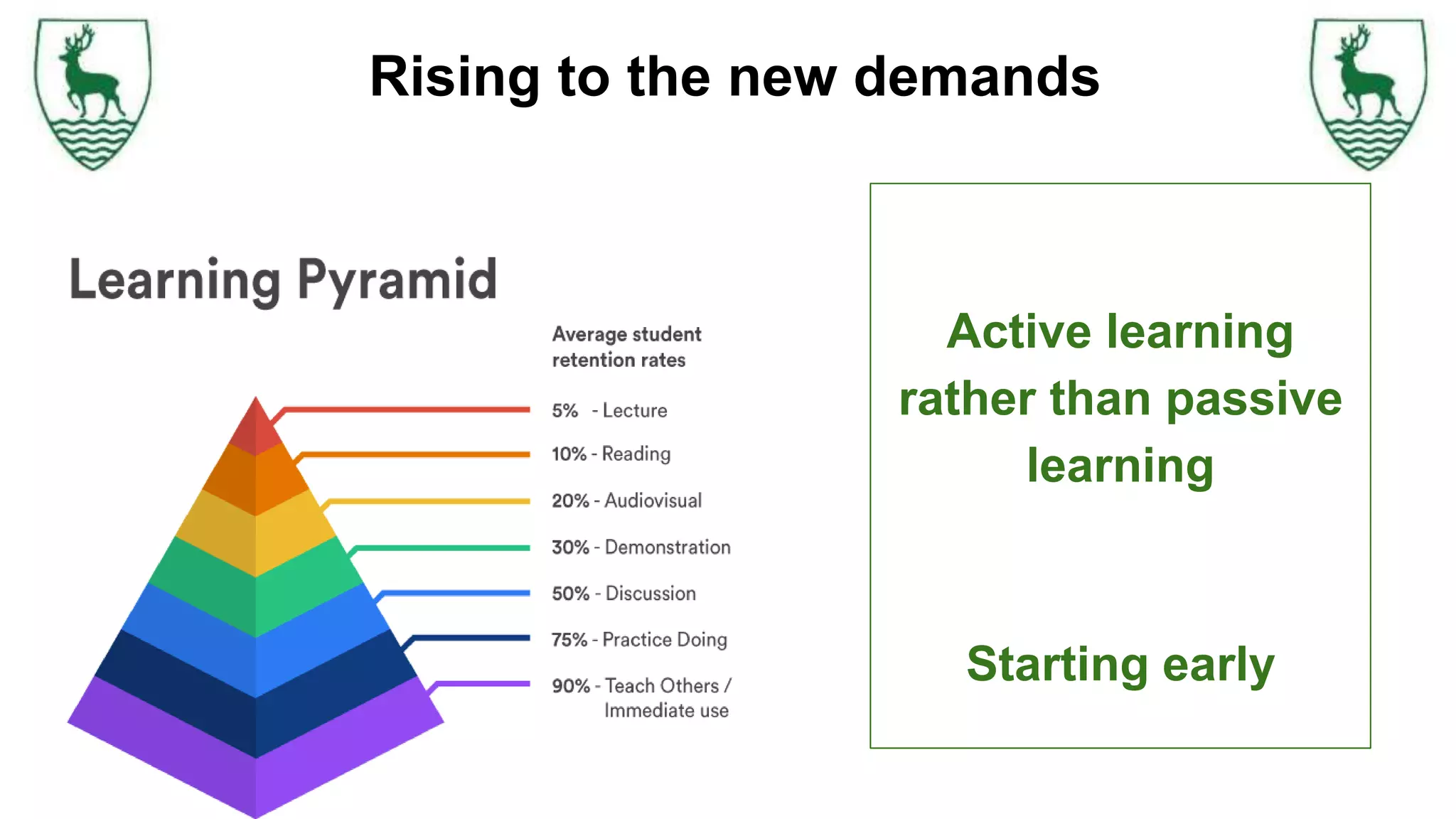 Rising to the new demands

Learning Pyramid

Average student retention rates

5% - Lecture

10% - Reading

20% - Audiovisual

30% - Demonstration

50% - Discussion

75% - Practice Doing

90% - Teach Others / Immediate use

Active learning rather than passive learning

Starting early